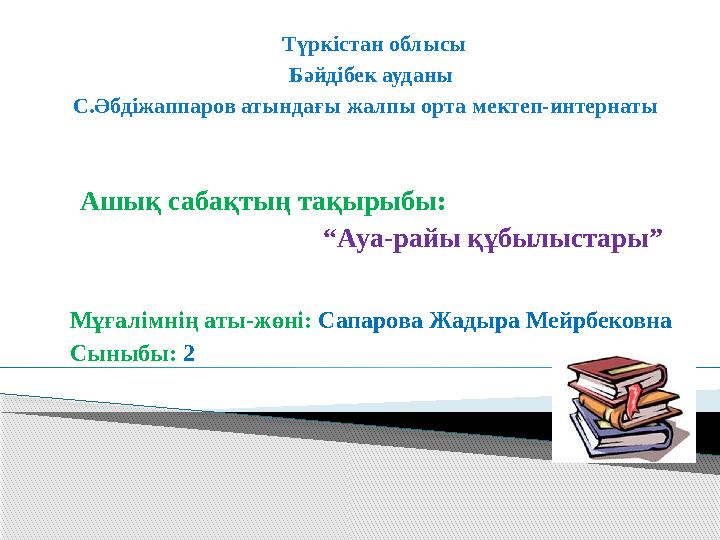 Түркістан облысы
Бәйдібек ауданы
С.Әбдіжаппаров атындағы жалпы орта мектеп-интернаты

Ашық сабақтың тақырыбы:
“Ауа-райы құбылыстары”

Мұғалімнің аты-жөні: Сапарова Жадыра Мейрбековна
Сыныбы: 2